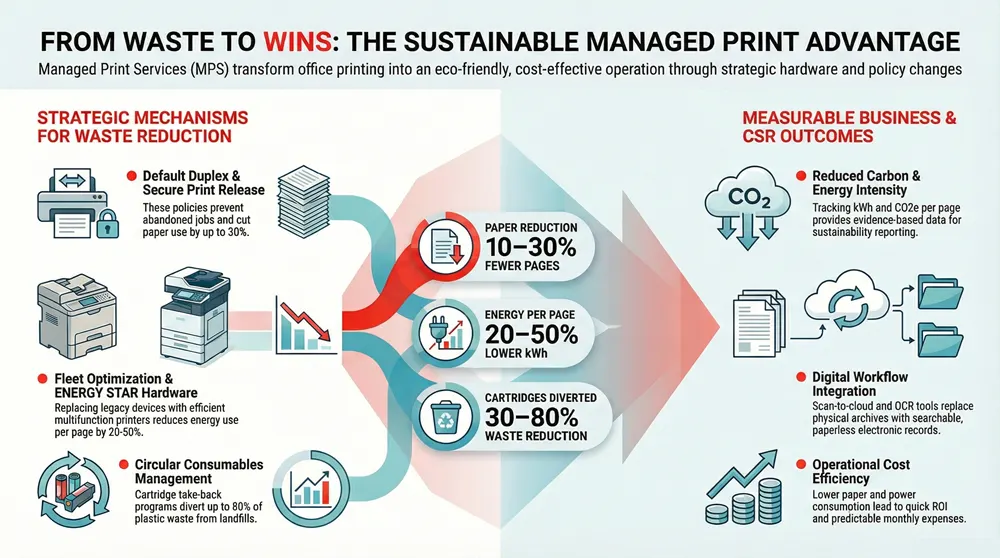 FROM WASTE TO WINS: THE SUSTAINABLE MANAGED PRINT ADVANTAGE

Managed Print Services (MPS) transform office printing into an eco-friendly, cost-effective operation through strategic hardware and policy changes

STRATEGIC MECHANISMS FOR WASTE REDUCTION

Default Duplex & Secure Print Release
These policies prevent abandoned jobs and cut paper use by up to 30%.

Fleet Optimization & ENERGY STAR Hardware
Replacing legacy devices with efficient multifunction printers reduces energy use per page by 20-50%.

Circular Consumables Management
Cartridge take-back programs divert up to 80% of plastic waste from landfills.

PAPER REDUCTION
10–30%
FEWER PAGES

ENERGY PER PAGE
20–50%
LOWER kWh

CARTRIDGES DIVERTED
30–80%
WASTE REDUCTION

MEASURABLE BUSINESS & CSR OUTCOMES

$CO_2$

Reduced Carbon & Energy Intensity
Tracking kWh and CO2e per page provides evidence-based data for sustainability reporting.

Digital Workflow Integration
Scan-to-cloud and OCR tools replace physical archives with searchable, paperless electronic records.

Operational Cost Efficiency
Lower paper and power consumption lead to quick ROI and predictable monthly expenses.